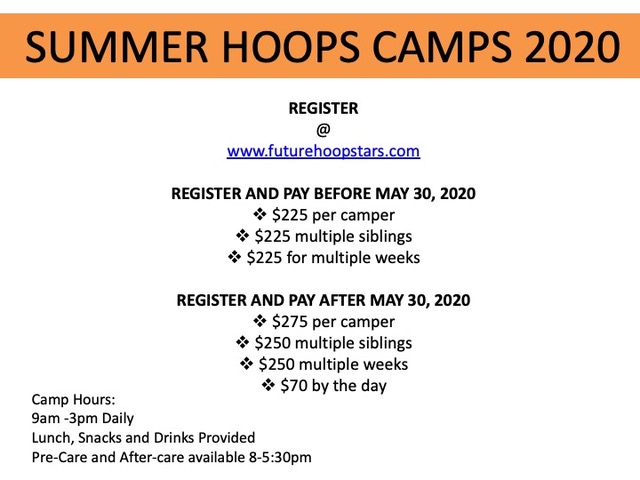 SUMMER HOOPS CAMPS 2020

REGISTER
@
www.futurehoopstars.com

REGISTER AND PAY BEFORE MAY 30, 2020
❖ \$225 per camper
❖ \$225 multiple siblings
❖ \$225 for multiple weeks

REGISTER AND PAY AFTER MAY 30, 2020
❖ \$275 per camper
❖ \$250 multiple siblings
❖ \$250 multiple weeks
❖ \$70 by the day

Camp Hours:
9am -3pm Daily
Lunch, Snacks and Drinks Provided
Pre-Care and After-care available 8-5:30pm